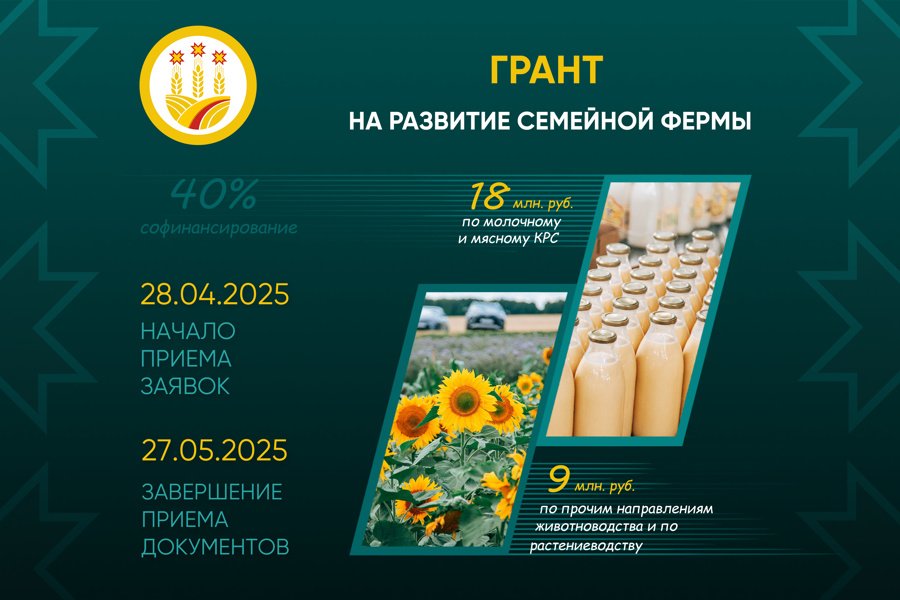 ГРАНТ

НА РАЗВИТИЕ СЕМЕЙНОЙ ФЕРМЫ

40%
софинансирование

28.04.2025
НАЧАЛО ПРИЕМА ЗАЯВОК

27.05.2025
ЗАВЕРШЕНИЕ ПРИЕМА ДОКУМЕНТОВ

18 млн. руб.
по молочному и мясному КРС

9 млн. руб.
по прочим направлениям животноводства и по растениеводству